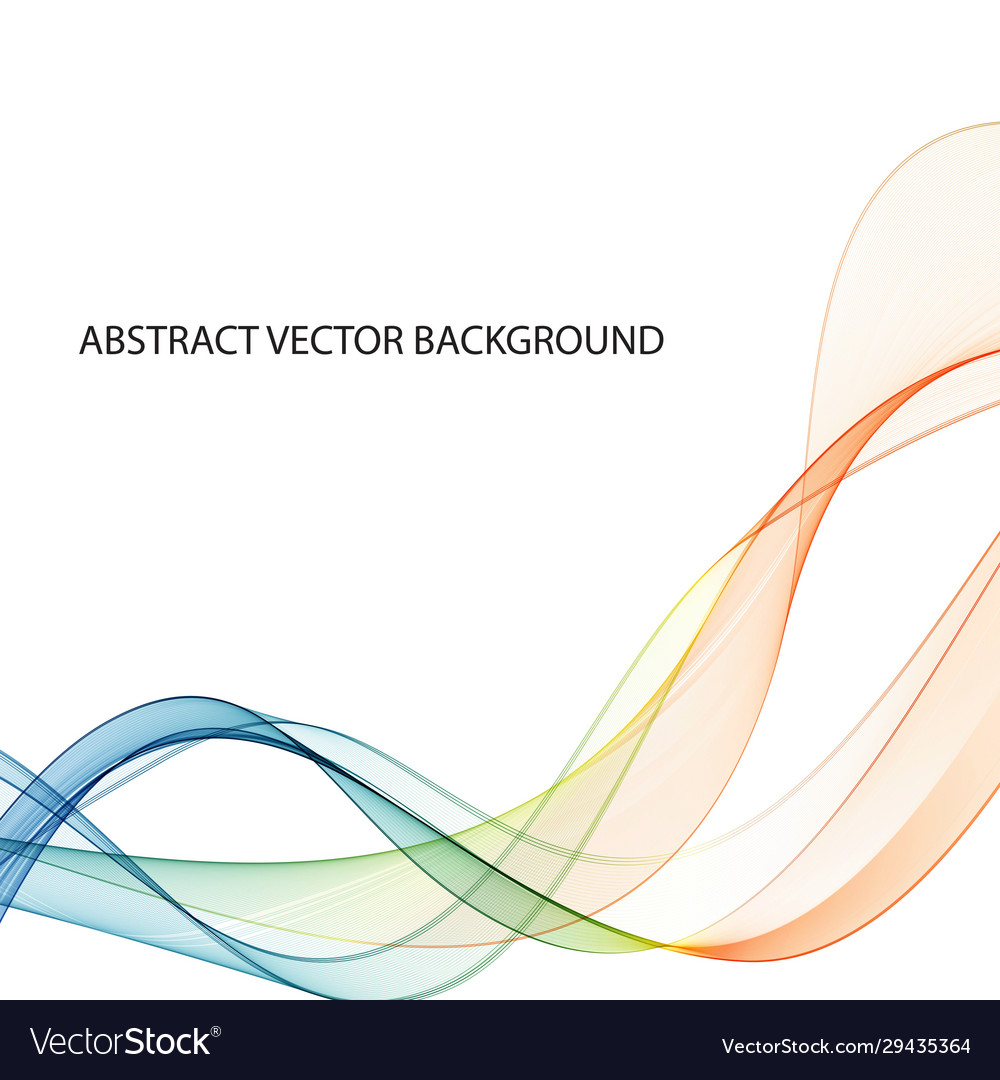 ABSTRACT VECTOR BACKGROUND

VectorStock®

VectorStock.com/29435364